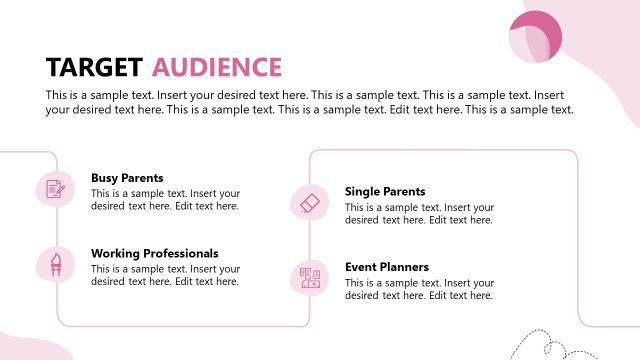 TARGET AUDIENCE

This is a sample text. Insert your desired text here. This is a sample text. This is a sample text. Insert your desired text here. This is a sample text. This is a sample text. Edit text here. This is a sample text.

Busy Parents
This is a sample text. Insert your desired text here. Edit text here.

Working Professionals
This is a sample text. Insert your desired text here. Edit text here.

Single Parents
This is a sample text. Insert your desired text here. Edit text here.

Event Planners
This is a sample text. Insert your desired text here. Edit text here.